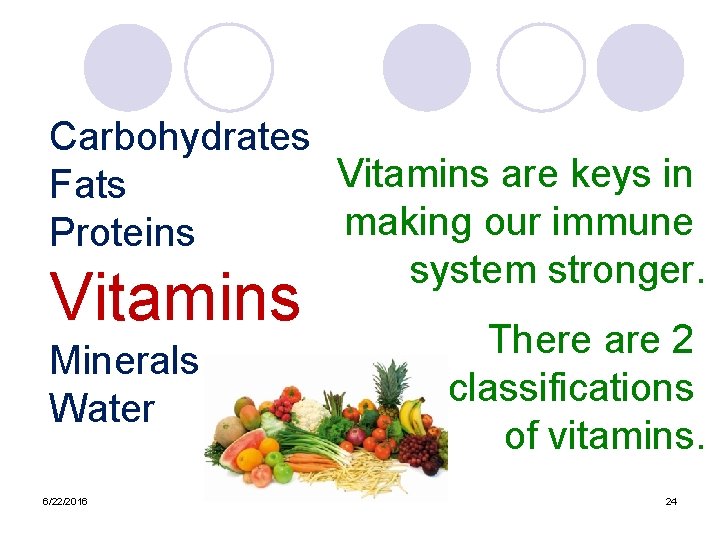 Carbohydrates
Fats
Proteins
Vitamins
Minerals
Water

Vitamins are keys in making our immune system stronger.

There are 2 classifications of vitamins.

6/22/2016

24